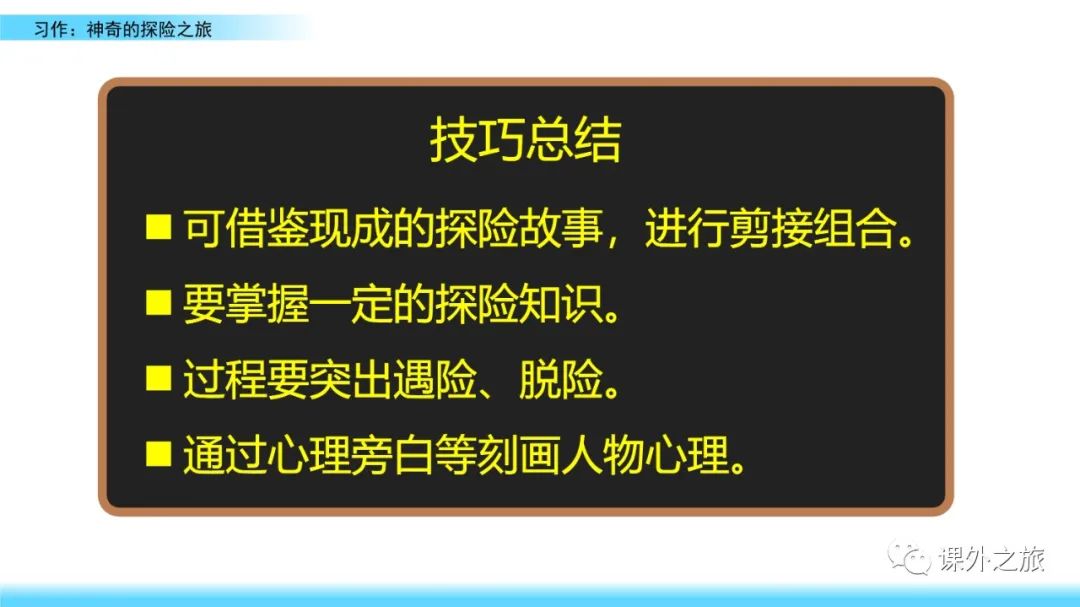 习作：神奇的探险之旅

技巧总结

■ 可借鉴现成的探险故事，进行剪接组合。

■ 要掌握一定的探险知识。

■ 过程要突出遇险、脱险。

■ 通过心理旁白等刻画人物心理。

课外之旅